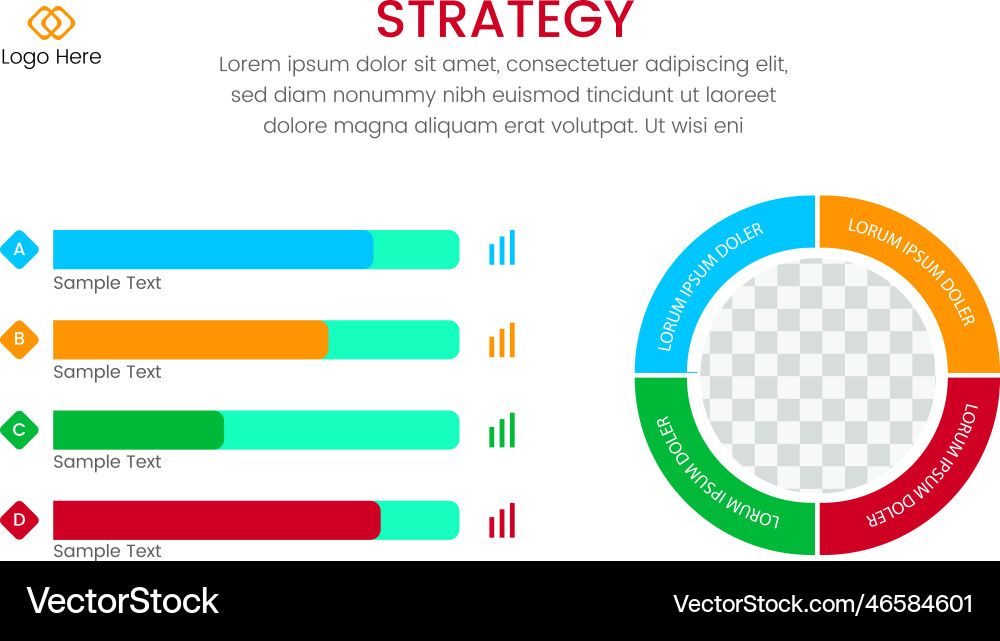 Logo Here

STRATEGY

Lorem ipsum dolor sit amet, consectetuer adipiscing elit, sed diam nonummy nibh euismod tincidunt ut laoreet dolore magna aliquam erat volutpat. Ut wisi eni

A
Sample Text

B
Sample Text

C
Sample Text

D
Sample Text

LORUM IPSUM DOLER
LORUM IPSUM DOLER
LORUM IPSUM DOLER
LORUM IPSUM DOLER

VectorStock
VectorStock.com/46584601